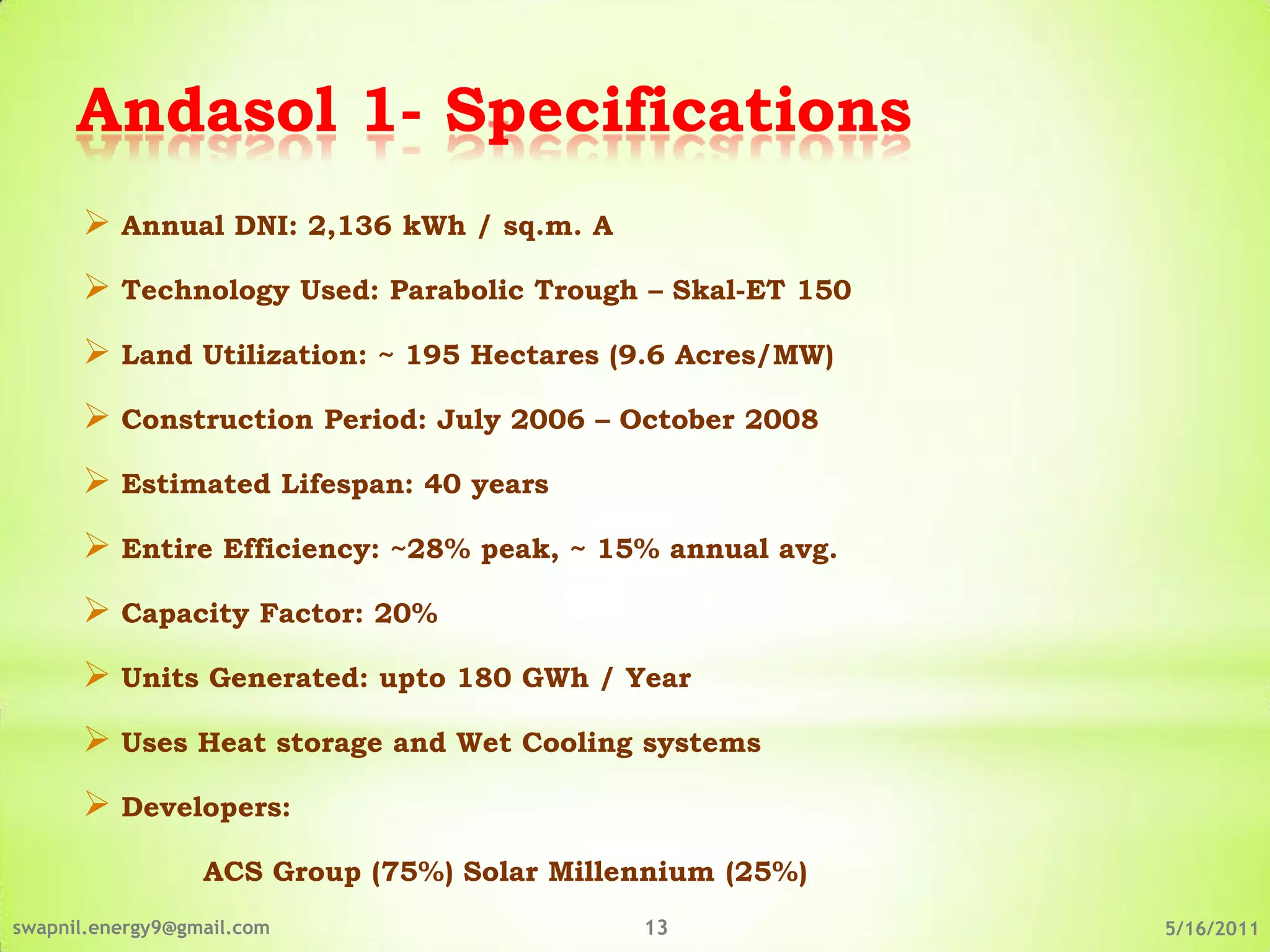 Andasol 1- Specifications

➢ Annual DNI: 2,136 kWh / sq.m. A

➢ Technology Used: Parabolic Trough – Skal-ET 150

➢ Land Utilization: ~ 195 Hectares (9.6 Acres/MW)

➢ Construction Period: July 2006 – October 2008

➢ Estimated Lifespan: 40 years

➢ Entire Efficiency: ~28% peak, ~ 15% annual avg.

➢ Capacity Factor: 20%

➢ Units Generated: upto 180 GWh / Year

➢ Uses Heat storage and Wet Cooling systems

➢ Developers:

ACS Group (75%) Solar Millennium (25%)

swapnil.energy9@gmail.com

13

5/16/2011